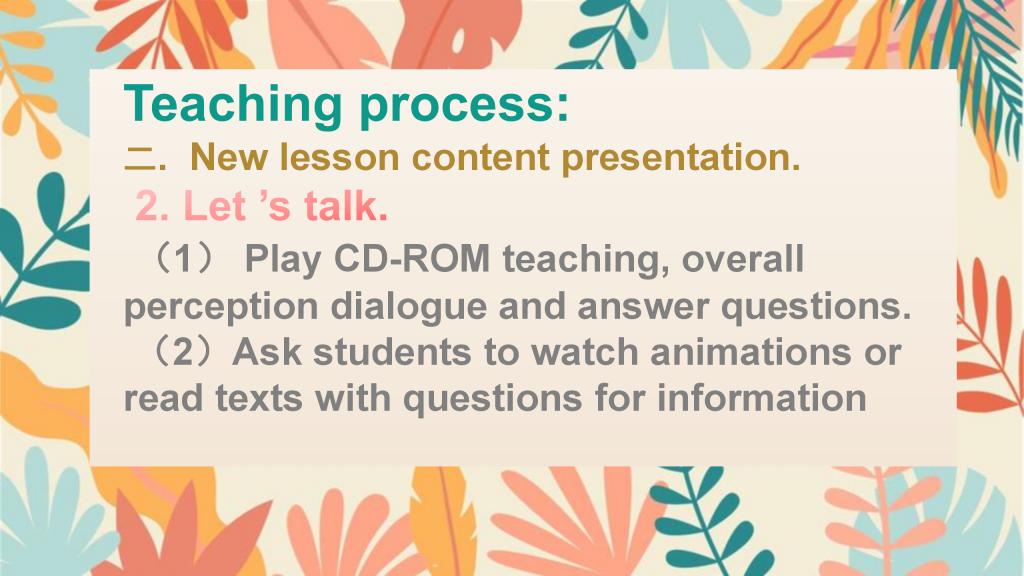 Teaching process:
二. New lesson content presentation.
2. Let ’s talk.
（1） Play CD-ROM teaching, overall perception dialogue and answer questions.
（2）Ask students to watch animations or read texts with questions for information